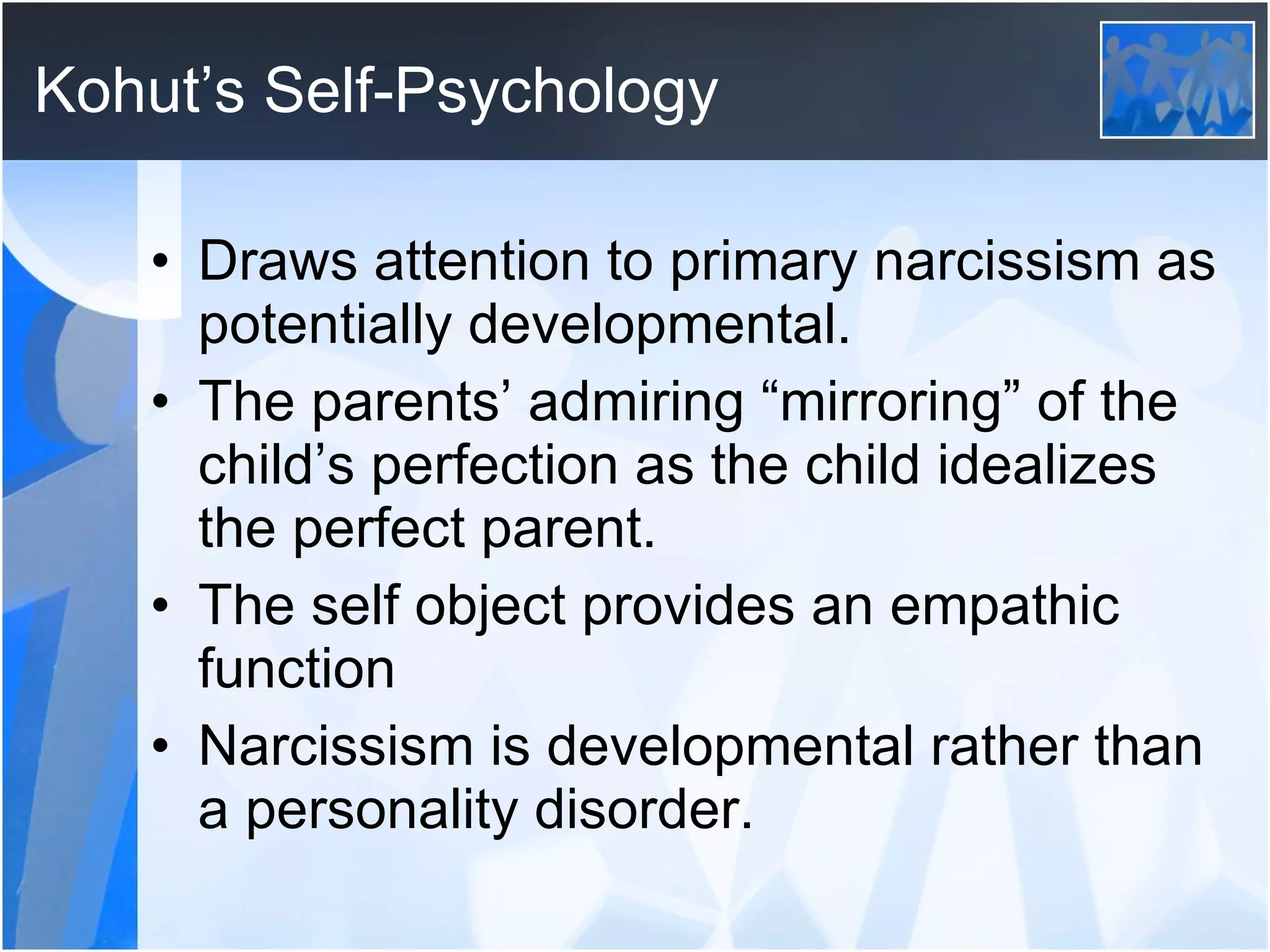 Kohut’s Self-Psychology

• Draws attention to primary narcissism as potentially developmental.
• The parents’ admiring “mirroring” of the child’s perfection as the child idealizes the perfect parent.
• The self object provides an empathic function
• Narcissism is developmental rather than a personality disorder.